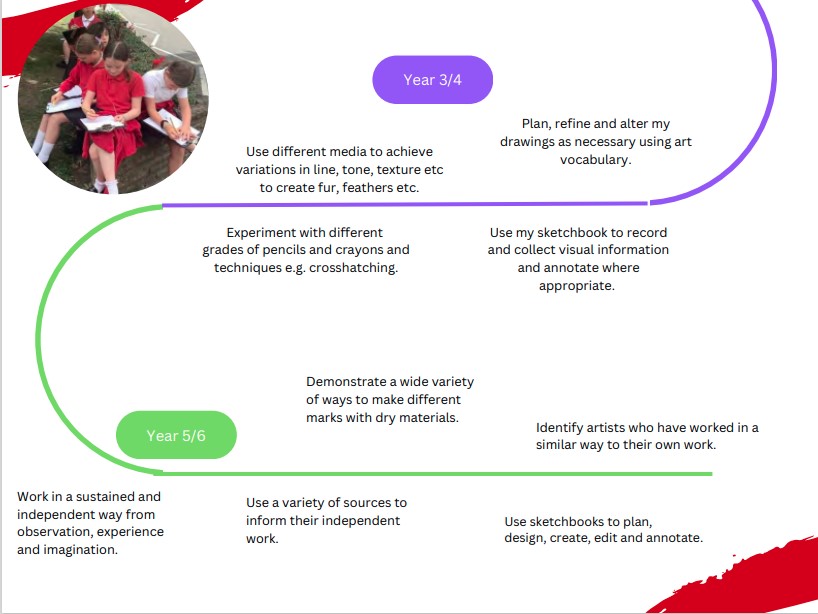 Year 3/4

Plan, refine and alter my drawings as necessary using art vocabulary.

Use different media to achieve variations in line, tone, texture etc to create fur, feathers etc.

Experiment with different grades of pencils and crayons and techniques e.g. crosshatching.

Use my sketchbook to record and collect visual information and annotate where appropriate.

Demonstrate a wide variety of ways to make different marks with dry materials.

Year 5/6

Identify artists who have worked in a similar way to their own work.

Work in a sustained and independent way from observation, experience and imagination.

Use a variety of sources to inform their independent work.

Use sketchbooks to plan, design, create, edit and annotate.